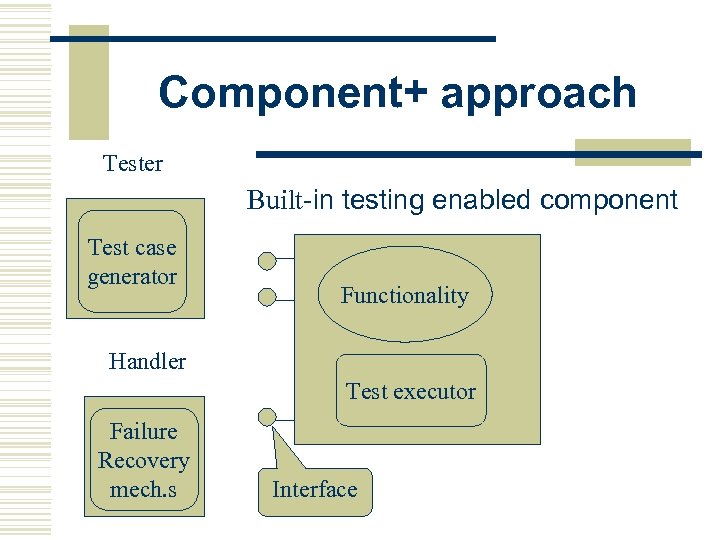 Component+ approach

Tester

Test case generator

Handler

Failure Recovery mech.s

Built-in testing enabled component

Functionality

Test executor

Interface